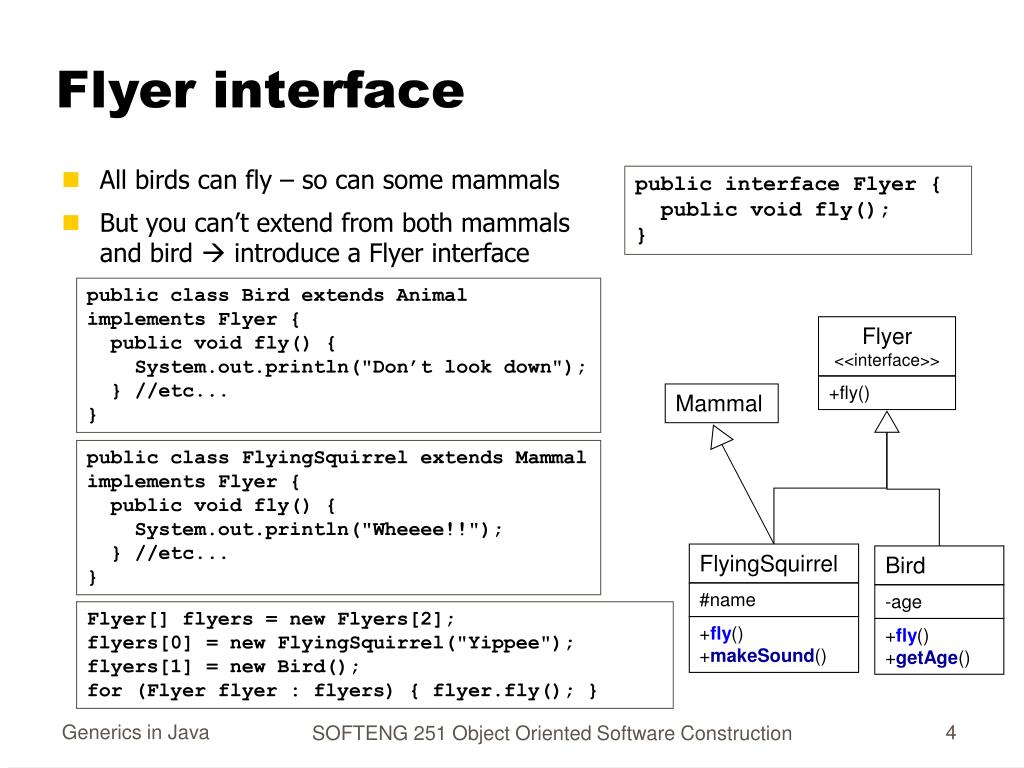 Flyer interface

All birds can fly – so can some mammals

But you can't extend from both mammals and bird → introduce a Flyer interface

public interface Flyer {
  public void fly();
}

public class Bird extends Animal
implements Flyer {
  public void fly() {
    System.out.println("Don't look down");
  } //etc...
}

public class FlyingSquirrel extends Mammal
implements Flyer {
  public void fly() {
    System.out.println("Wheeee!!");
  } //etc...
}

Flyer[] flyers = new Flyers[2];
flyers[0] = new FlyingSquirrel("Yippee");
flyers[1] = new Bird();
for (Flyer flyer : flyers) { flyer.fly(); }

Flyer
<<interface>>
+fly()

Mammal

FlyingSquirrel
#name
+fly()
+makeSound()

Bird
-age
+fly()
+getAge()

Generics in Java

SOFTENG 251 Object Oriented Software Construction

4